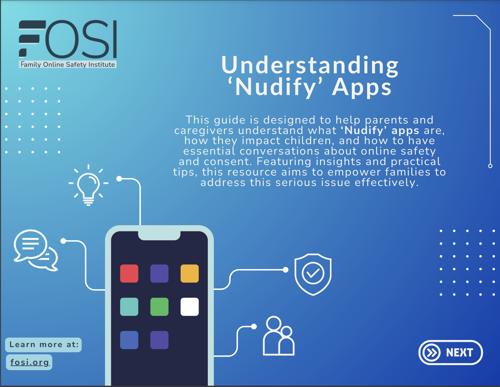 FOSI
Family Online Safety Institute

Understanding 'Nudify' Apps

This guide is designed to help parents and caregivers understand what 'Nudify' apps are, how they impact children, and how to have essential conversations about online safety and consent. Featuring insights and practical tips, this resource aims to empower families to address this serious issue effectively.

Learn more at:
fosi.org

NEXT